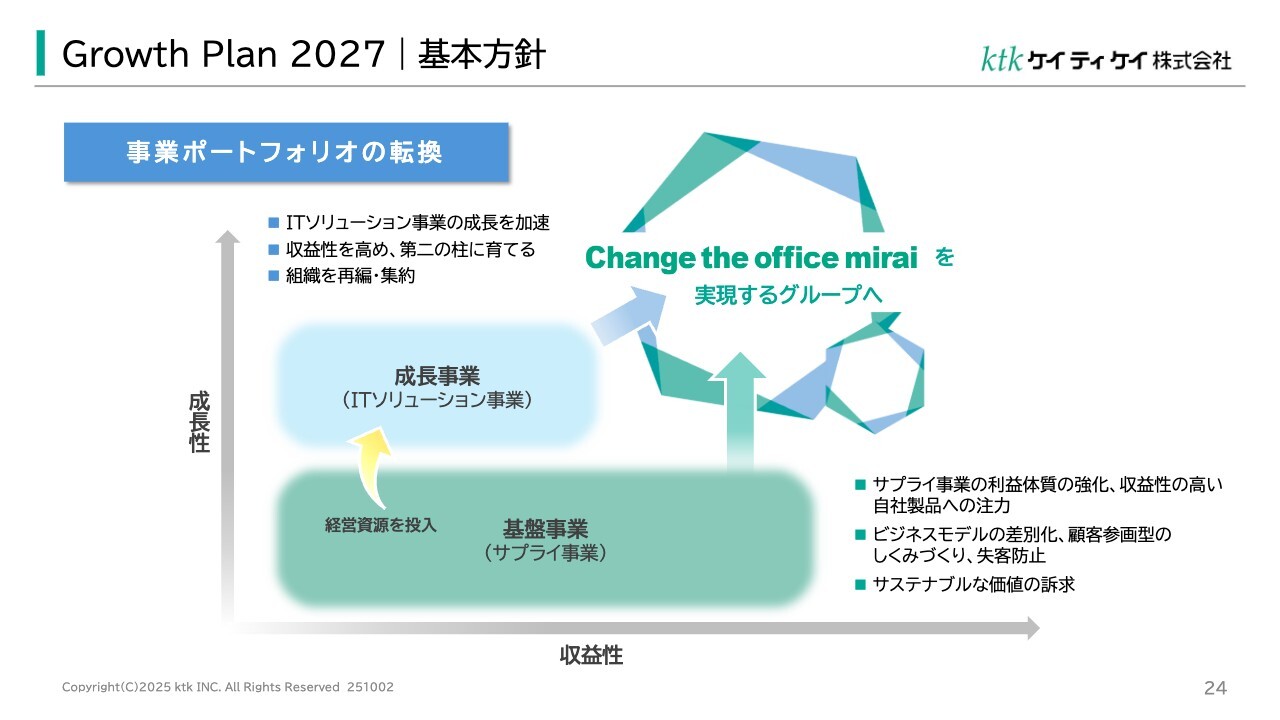 Growth Plan 2027｜基本方針

ktk ケイティケイ株式会社

事業ポートフォリオの転換

■ ITソリューション事業の成長を加速
■ 収益性を高め、第二の柱に育てる
■ 組織を再編・集約

Change the office mirai を
実現するグループへ

成長性

成長事業
（ITソリューション事業）

経営資源を投入

基盤事業
（サプライ事業）

■ サプライ事業の利益体質の強化、収益性の高い自社製品への注力
■ ビジネスモデルの差別化、顧客参画型のしくみづくり、失客防止
■ サステナブルな価値の訴求

収益性

Copyright(C)2025 ktk INC. All Rights Reserved 251002

24